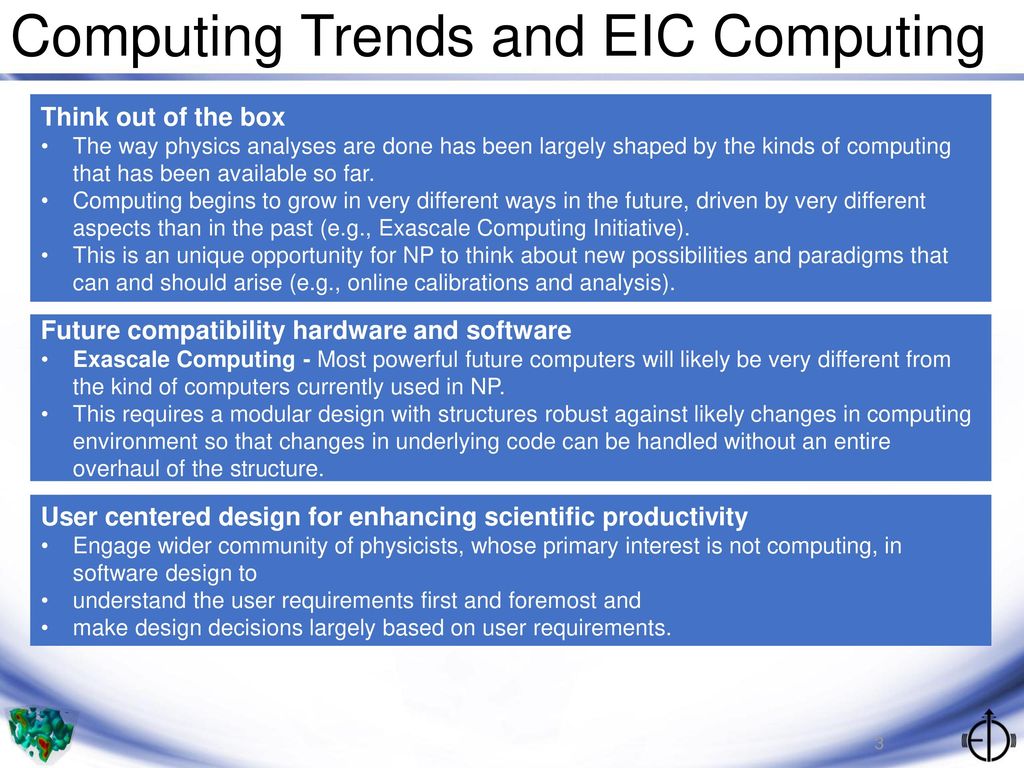 Computing Trends and EIC Computing

Think out of the box
• The way physics analyses are done has been largely shaped by the kinds of computing that has been available so far.
• Computing begins to grow in very different ways in the future, driven by very different aspects than in the past (e.g., Exascale Computing Initiative).
• This is an unique opportunity for NP to think about new possibilities and paradigms that can and should arise (e.g., online calibrations and analysis).

Future compatibility hardware and software
• Exascale Computing - Most powerful future computers will likely be very different from the kind of computers currently used in NP.
• This requires a modular design with structures robust against likely changes in computing environment so that changes in underlying code can be handled without an entire overhaul of the structure.

User centered design for enhancing scientific productivity
• Engage wider community of physicists, whose primary interest is not computing, in software design to
• understand the user requirements first and foremost and
• make design decisions largely based on user requirements.

3